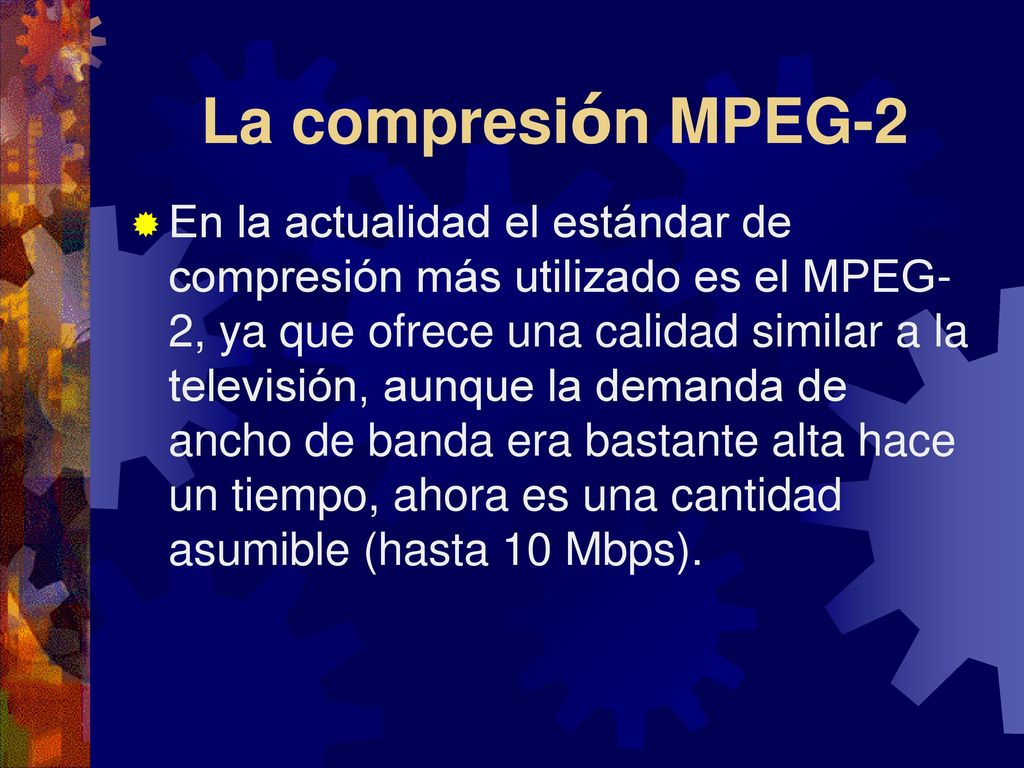 La compresión MPEG-2

En la actualidad el estándar de compresión más utilizado es el MPEG-2, ya que ofrece una calidad similar a la televisión, aunque la demanda de ancho de banda era bastante alta hace un tiempo, ahora es una cantidad asumible (hasta 10 Mbps).